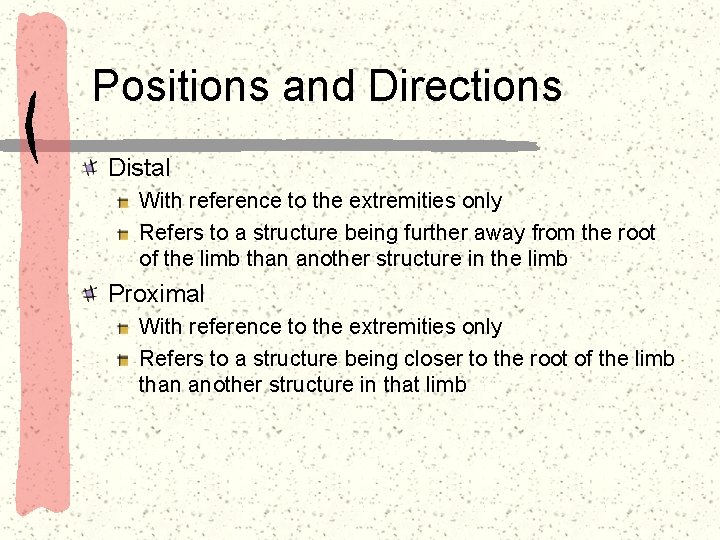 Positions and Directions

Distal

With reference to the extremities only

Refers to a structure being further away from the root of the limb than another structure in the limb

Proximal

With reference to the extremities only

Refers to a structure being closer to the root of the limb than another structure in that limb